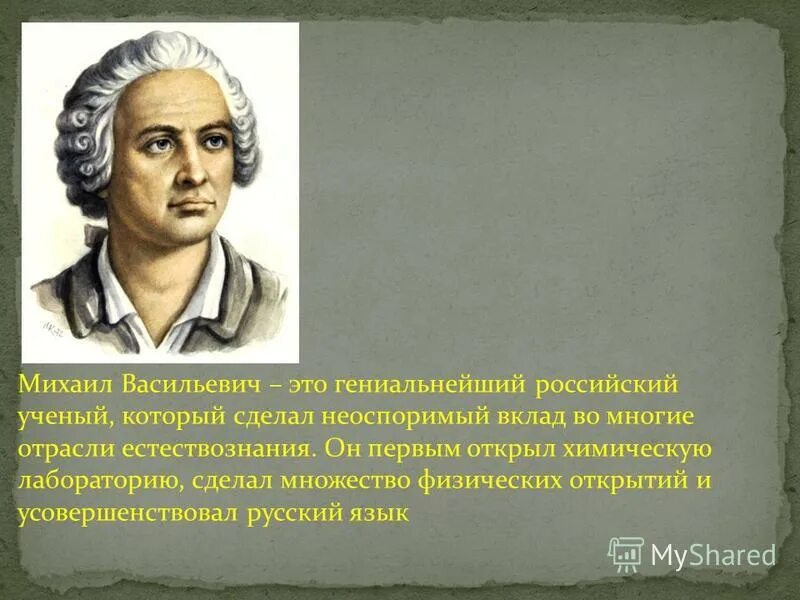 Михаил Васильевич – это гениальнейший российский ученый, который сделал неоспоримый вклад во многие отрасли естествознания. Он первым открыл химическую лабораторию, сделал множество физических открытий и усовершенствовал русский язык

MyShared